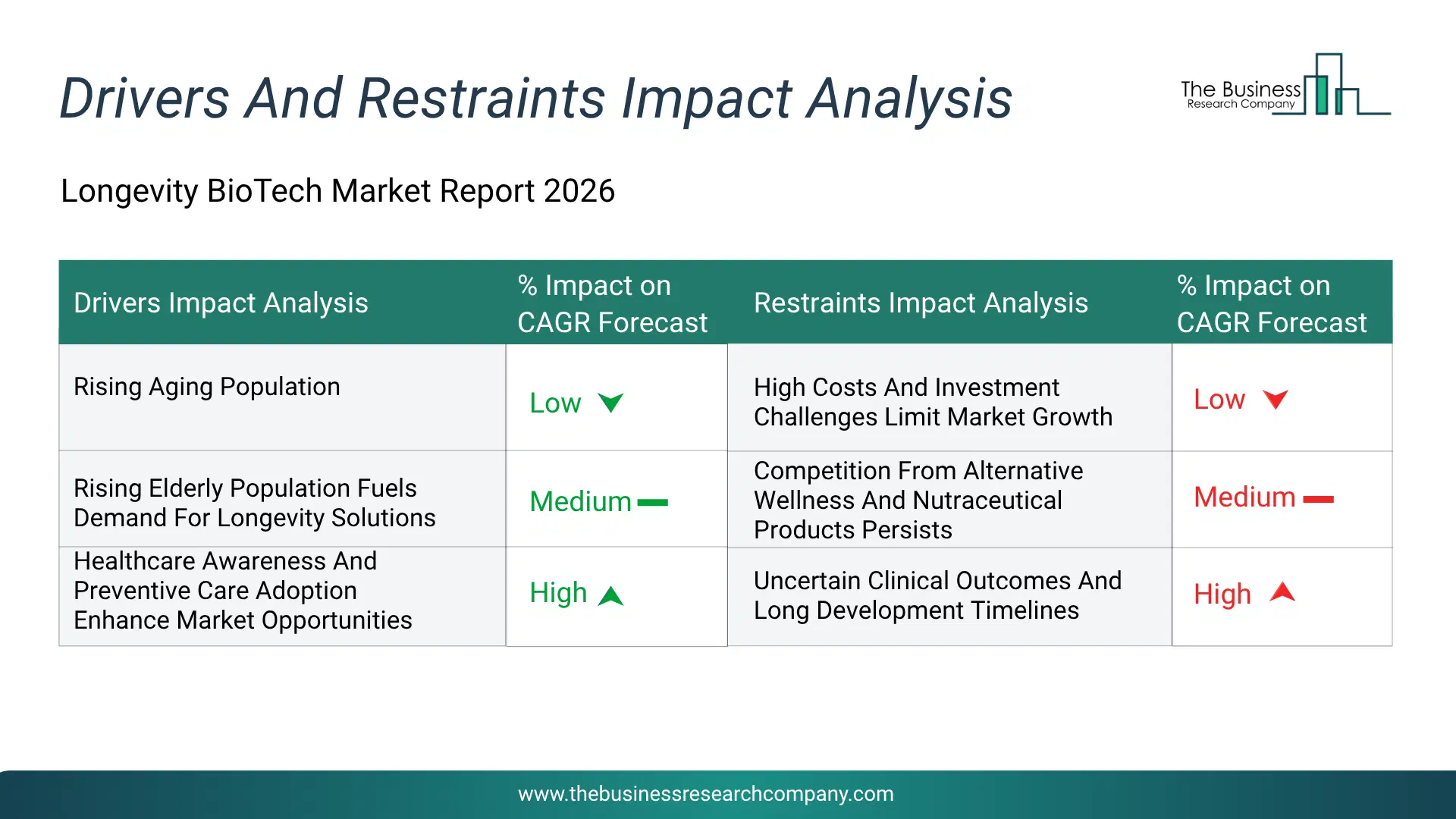 Drivers And Restraints Impact Analysis

The Business Research Company

Longevity BioTech Market Report 2026

| Drivers Impact Analysis | % Impact on CAGR Forecast | Restraints Impact Analysis | % Impact on CAGR Forecast |
|---|---|---|---|
| Rising Aging Population | Low | High Costs And Investment Challenges Limit Market Growth | Low |
| Rising Elderly Population Fuels Demand For Longevity Solutions | Medium | Competition From Alternative Wellness And Nutraceutical Products Persists | Medium |
| Healthcare Awareness And Preventive Care Adoption Enhance Market Opportunities | High | Uncertain Clinical Outcomes And Long Development Timelines | High |

www.thebusinessresearchcompany.com